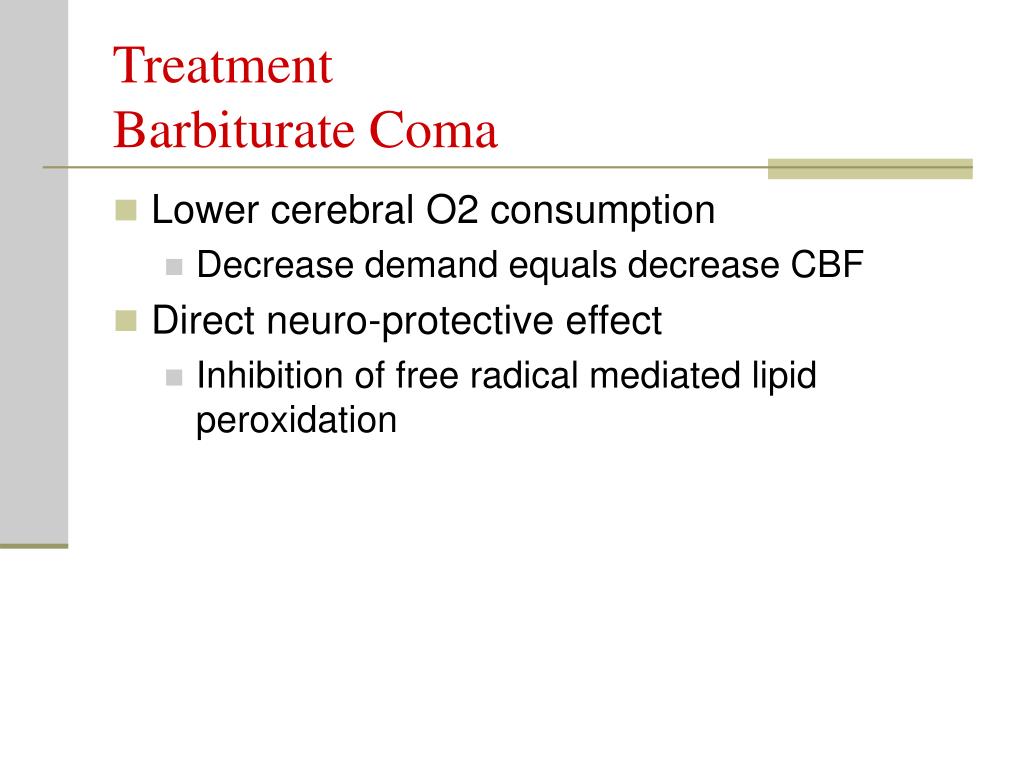 Treatment
Barbiturate Coma

Lower cerebral O2 consumption

Decrease demand equals decrease CBF

Direct neuro-protective effect

Inhibition of free radical mediated lipid peroxidation